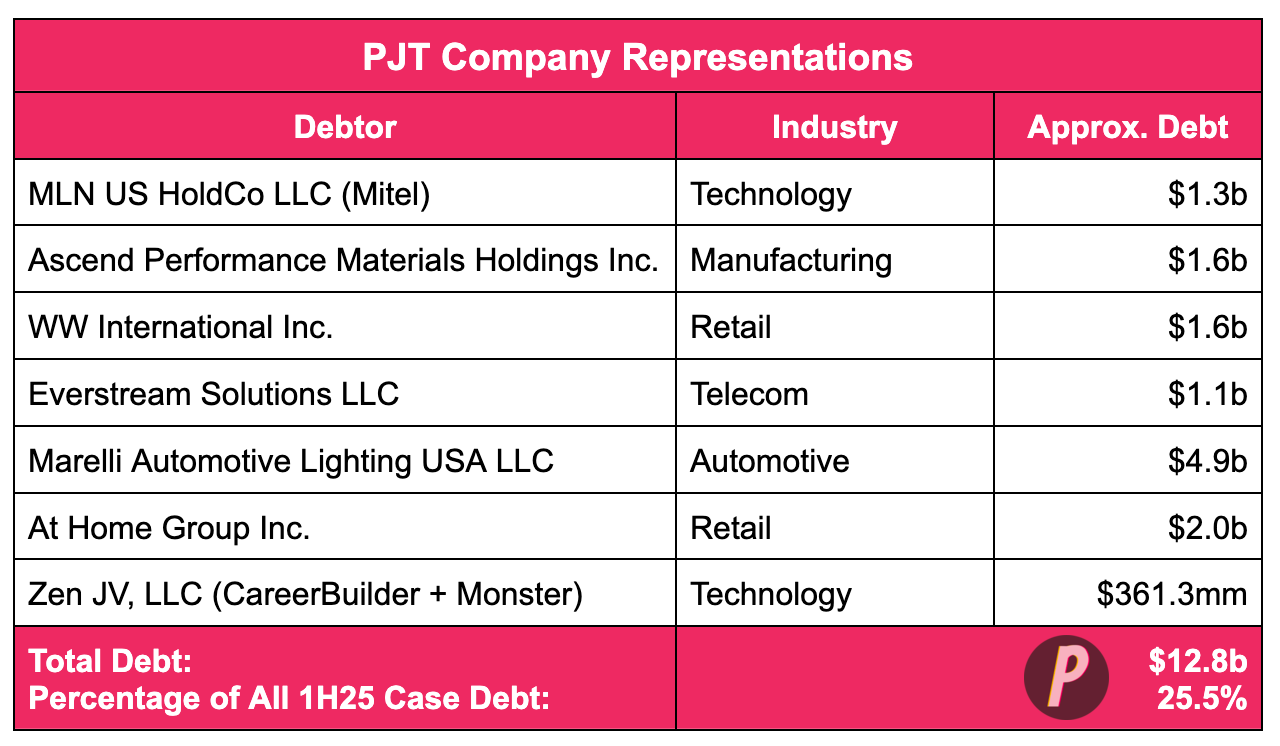 PJT Company Representations

| Debtor | Industry | Approx. Debt |
|---|---|---|
| MLN US HoldCo LLC (Mitel) | Technology | \$1.3b |
| Ascend Performance Materials Holdings Inc. | Manufacturing | \$1.6b |
| WW International Inc. | Retail | \$1.6b |
| Everstream Solutions LLC | Telecom | \$1.1b |
| Marelli Automotive Lighting USA LLC | Automotive | \$4.9b |
| At Home Group Inc. | Retail | \$2.0b |
| Zen JV, LLC (CareerBuilder + Monster) | Technology | \$361.3mm |
| Total Debt: Percentage of All 1H25 Case Debt: | P | \$12.8b 25.5% |